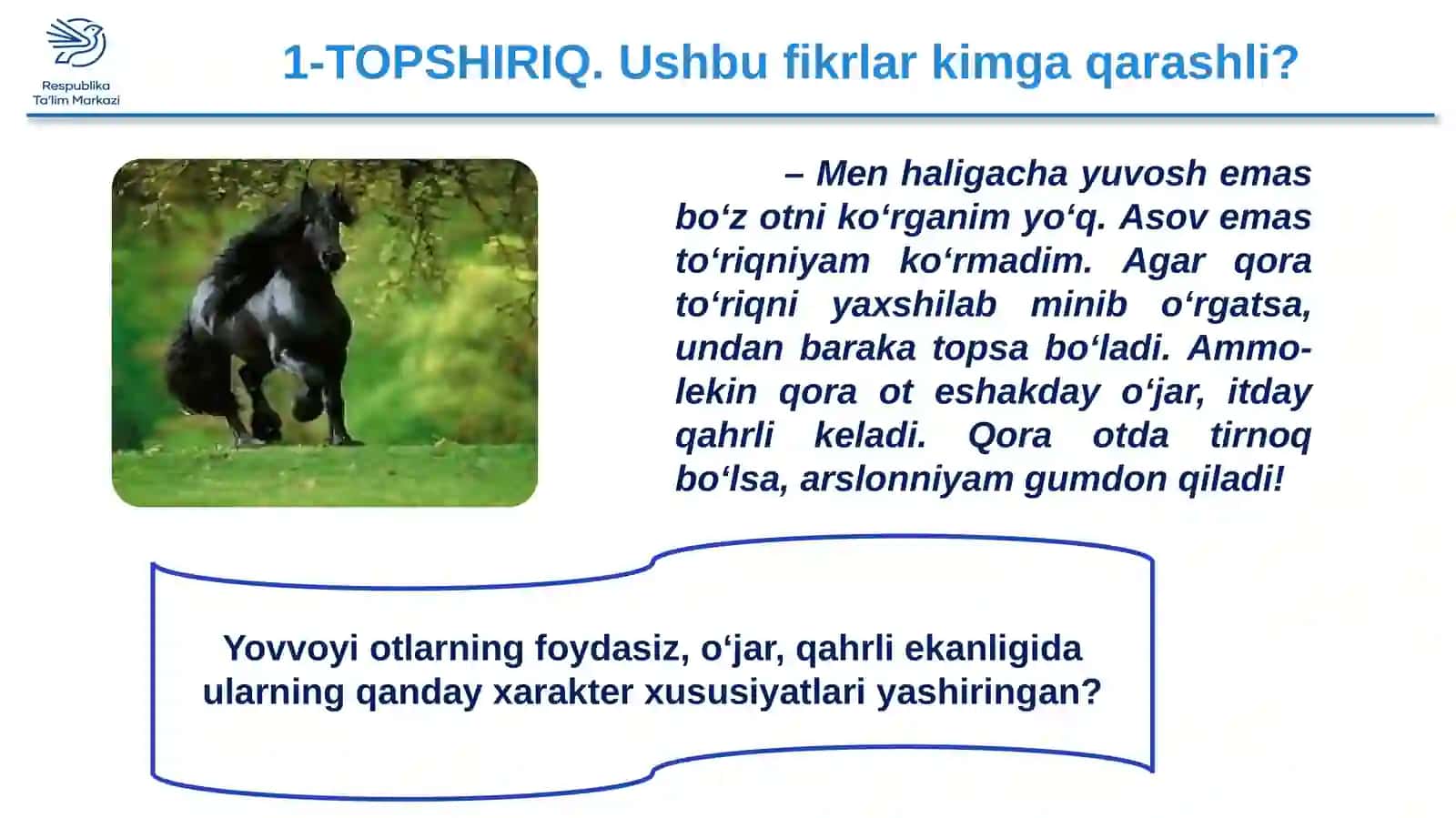 Respublika Ta'lim Markazi

1-TOPSHIRIQ. Ushbu fikrlar kimga qarashli?

– Men haligacha yuvosh emas bo‘z otni ko‘rganim yo‘q. Asov emas to‘riqniyam ko‘rmadim. Agar qora to‘riqni yaxshilab minib o‘rgatsa, undan baraka topsa bo‘ladi. Ammolekin qora ot eshakday o‘jar, itday qahrli keladi. Qora otda tirnoq bo‘lsa, arslonniyam gumdon qiladi!

Yovvoyi otlarning foydasiz, o‘jar, qahrli ekanligida ularning qanday xarakter xususiyatlari yashiringan?